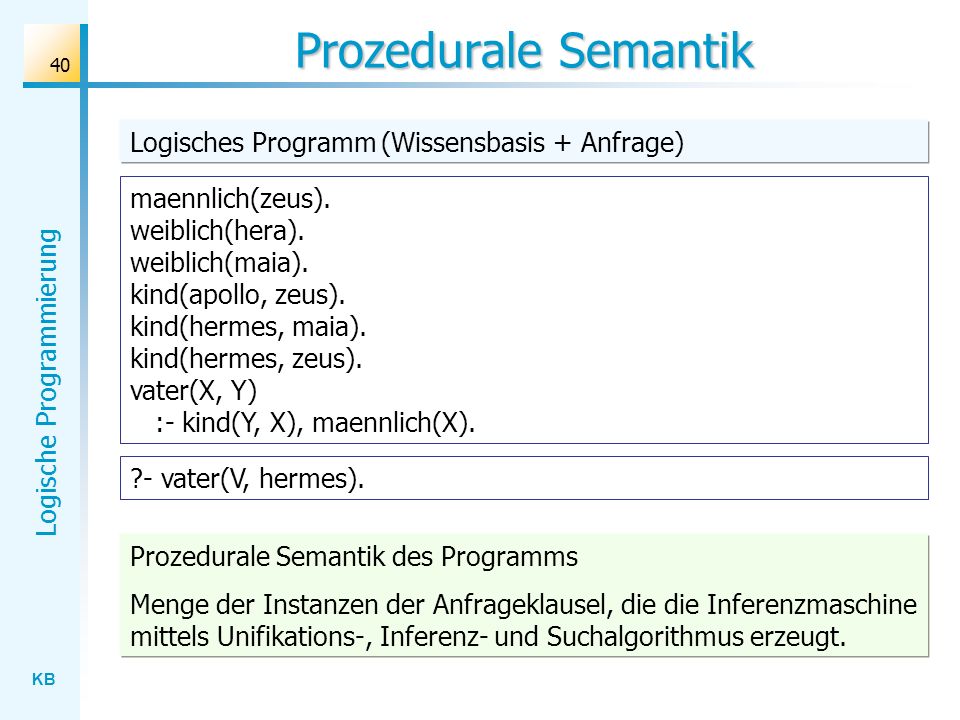 40

Prozedurale Semantik

Logische Programmierung

Logisches Programm (Wissensbasis + Anfrage)

maennlich(zeus).
weiblich(hera).
weiblich(maia).
kind(apollo, zeus).
kind(hermes, maia).
kind(hermes, zeus).
vater(X, Y)
:- kind(Y, X), maennlich(X).

?- vater(V, hermes).

Prozedurale Semantik des Programms

Menge der Instanzen der Anfrageklausel, die die Inferenzmaschine mittels Unifikations-, Inferenz- und Suchalgorithmus erzeugt.

KB